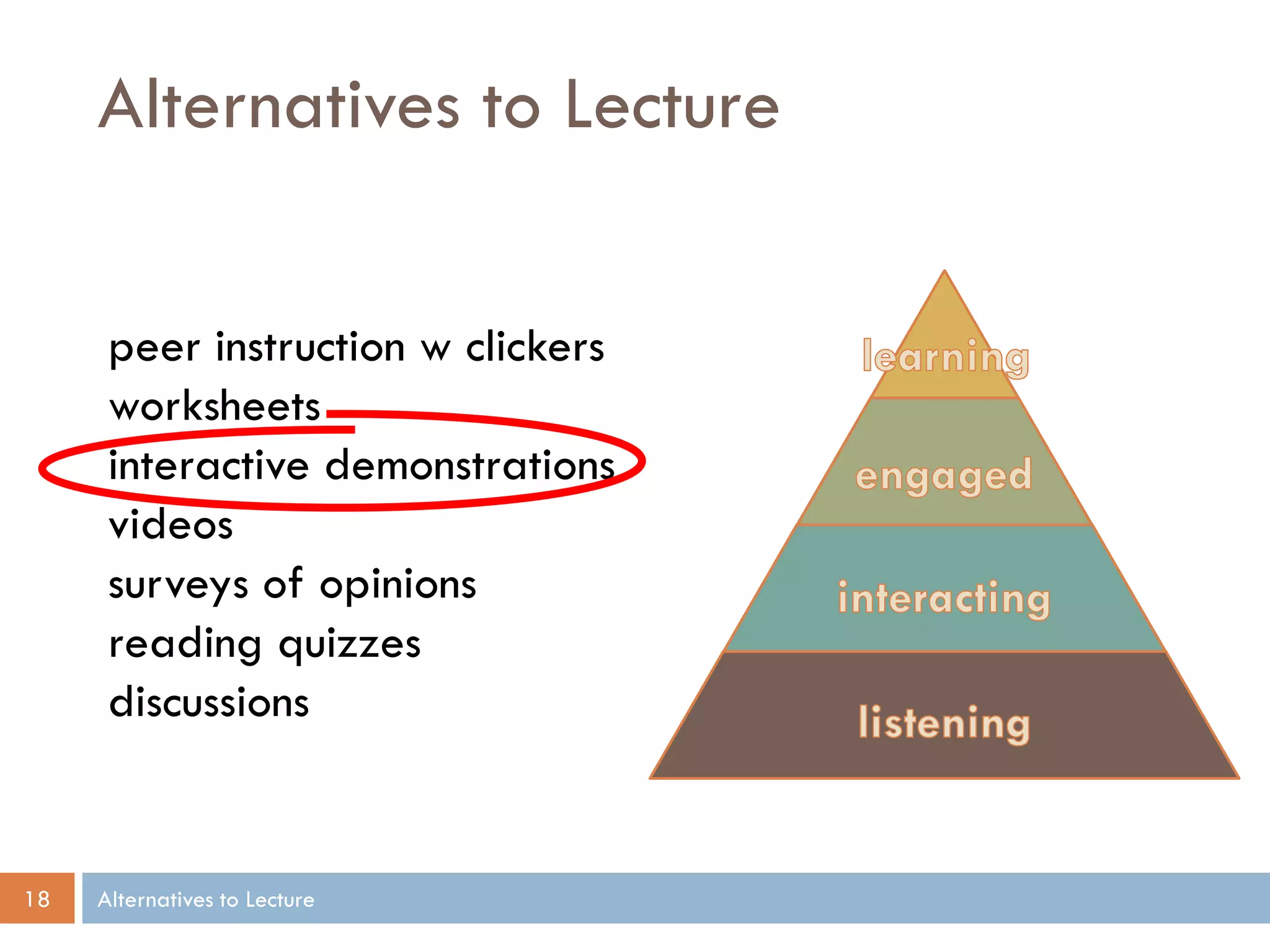 Alternatives to Lecture

peer instruction w clickers
worksheets
interactive demonstrations
videos
surveys of opinions
reading quizzes
discussions

learning
engaged
interacting
listening

18 Alternatives to Lecture